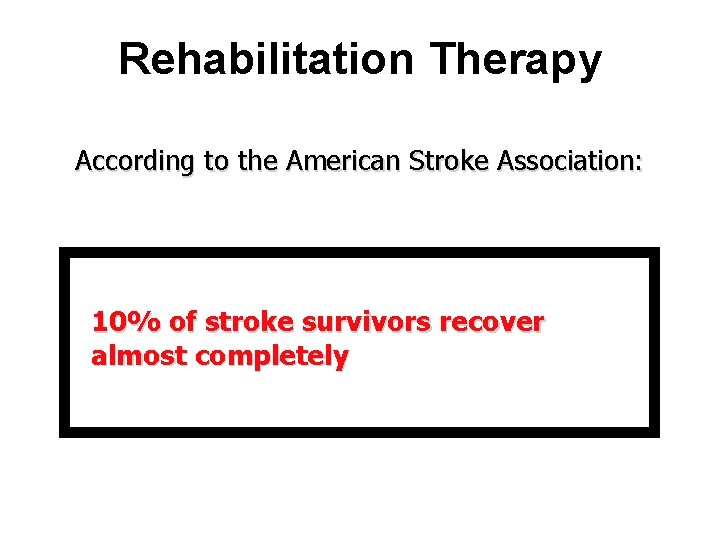 Rehabilitation Therapy

According to the American Stroke Association:

10% of stroke survivors recover almost completely